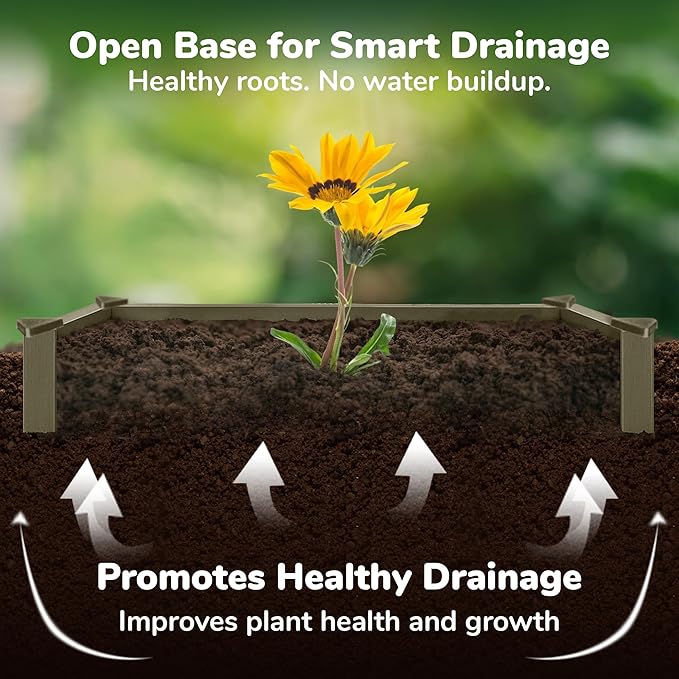 Open Base for Smart Drainage
Healthy roots. No water buildup.

Promotes Healthy Drainage
Improves plant health and growth